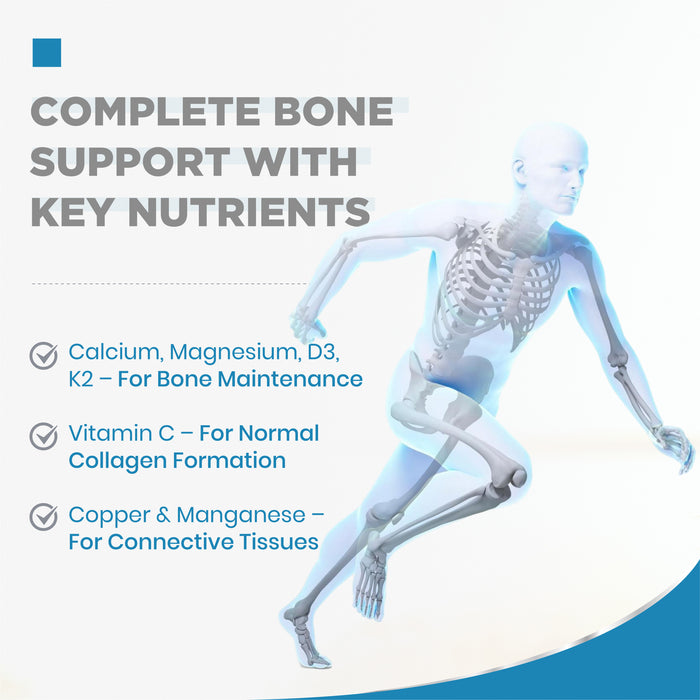 COMPLETE BONE SUPPORT WITH KEY NUTRIENTS

Calcium, Magnesium, D3, K2 – For Bone Maintenance

Vitamin C – For Normal Collagen Formation

Copper & Manganese – For Connective Tissues